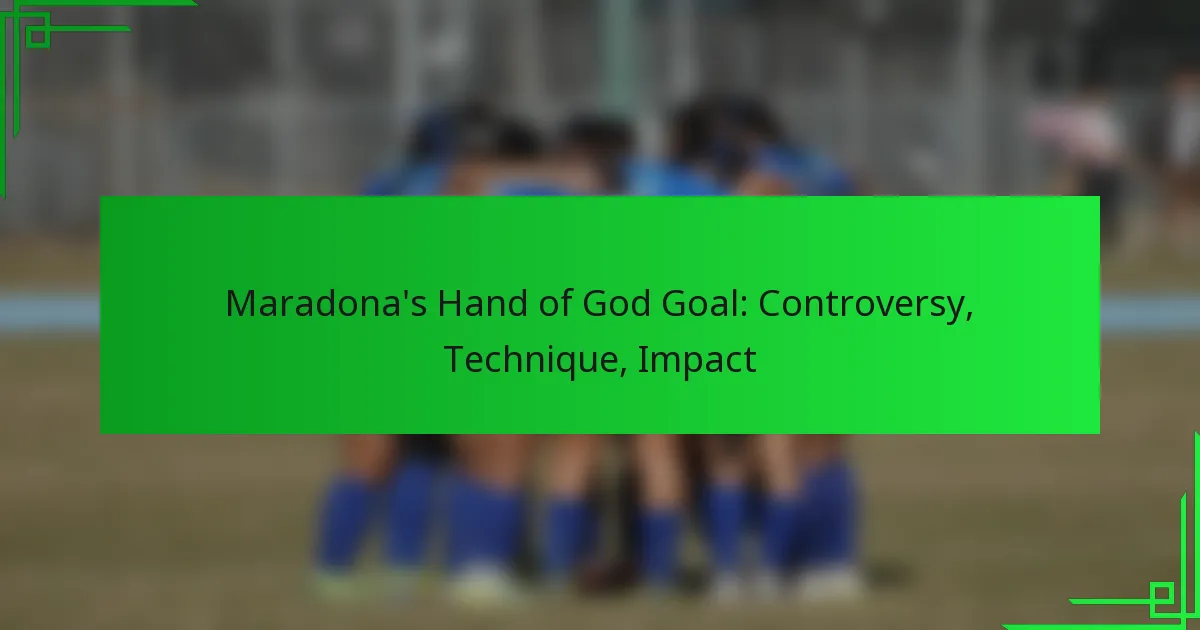 Maradona's Hand of God Goal: Controversy, Technique, Impact